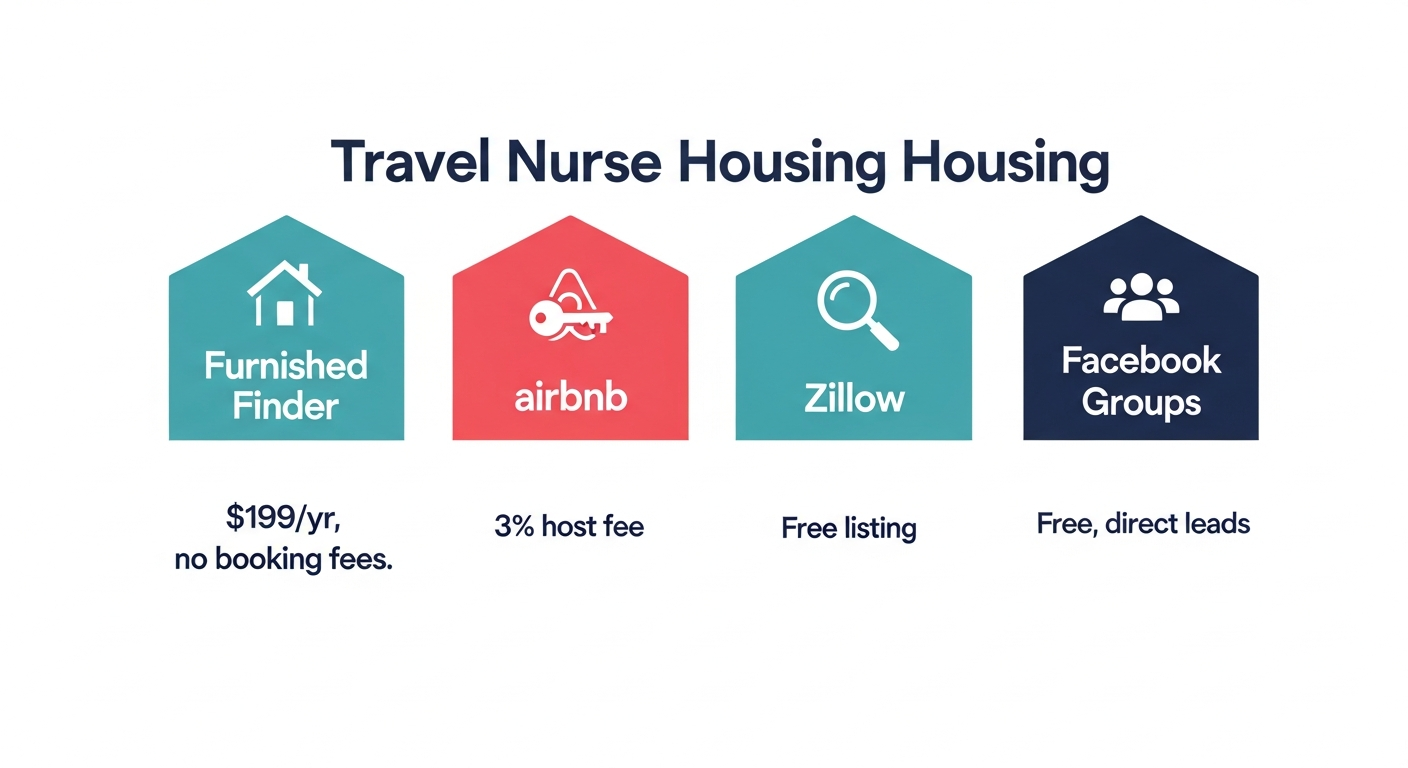 Travel Nurse Housing Housing

Furnished Finder

airbnb

Zillow

Facebook Groups

$199/yr, no booking fees.

3% host fee

Free listing

Free, direct leads